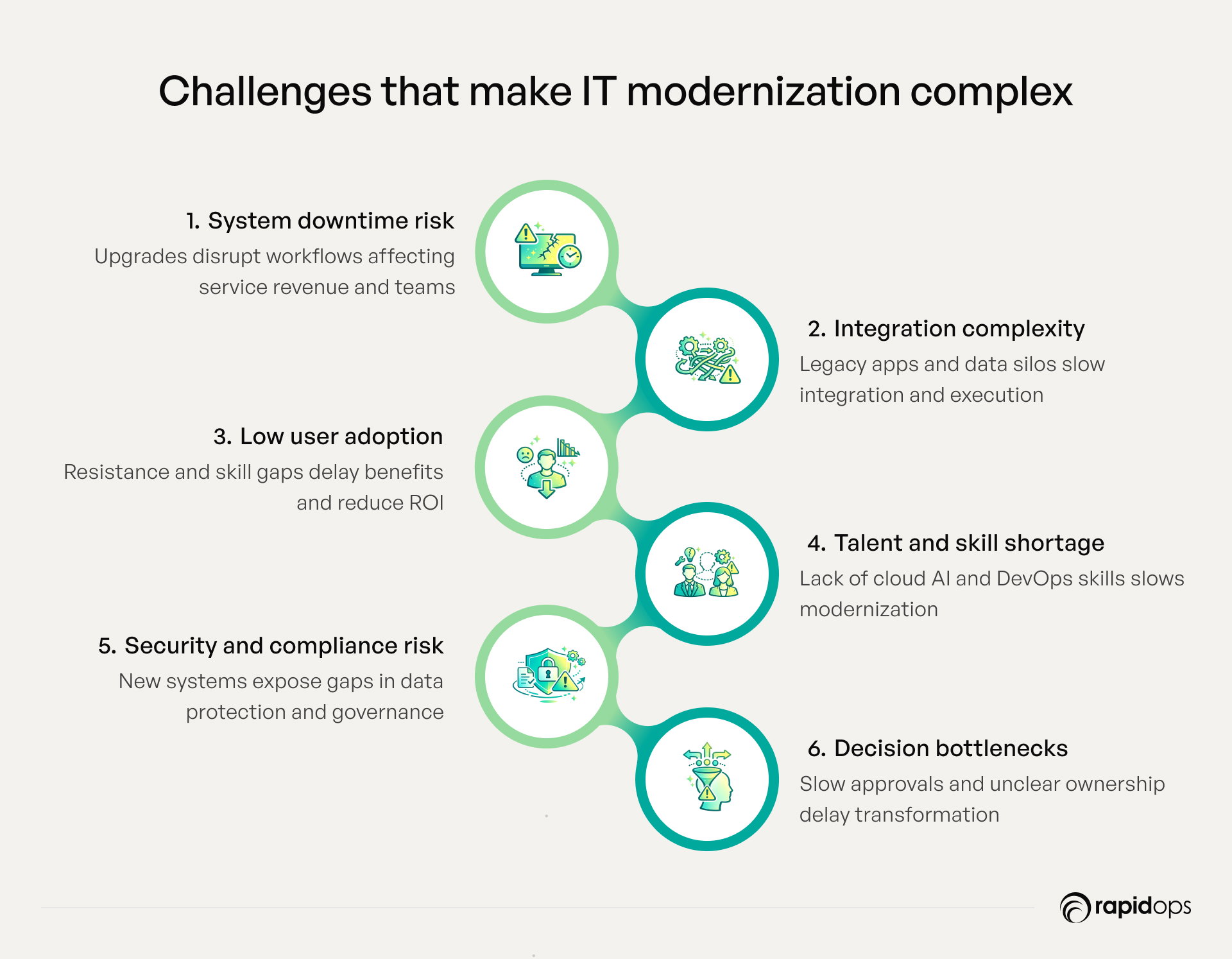 Challenges that make IT modernization complex

1. System downtime risk
Upgrades disrupt workflows affecting service revenue and teams

2. Integration complexity
Legacy apps and data silos slow integration and execution

3. Low user adoption
Resistance and skill gaps delay benefits and reduce ROI

4. Talent and skill shortage
Lack of cloud AI and DevOps skills slows modernization

5. Security and compliance risk
New systems expose gaps in data protection and governance

6. Decision bottlenecks
Slow approvals and unclear ownership delay transformation

rapidops